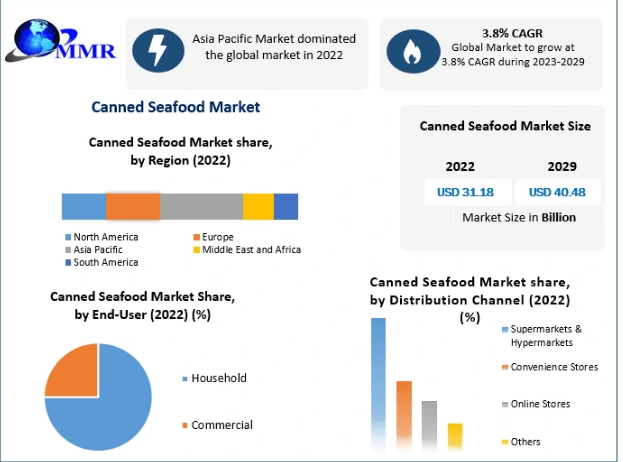 MMR

Asia Pacific Market dominated the global market in 2022

3.8% CAGR
Global Market to grow at 3.8% CAGR during 2023-2029

Canned Seafood Market

Canned Seafood Market share, by Region (2022)

North America
Europe
Asia Pacific
Middle East and Africa
South America

Canned Seafood Market Size

| 2022 | 2029 |
|---|---|
| USD 31.18 | USD 40.48 |

Market Size in Billion

Canned Seafood Market Share, by End-User (2022) (%)

Household
Commercial

Canned Seafood Market share, by Distribution Channel (2022) (%)

Supermarkets & Hypermarkets
Convenience Stores
Online Stores
Others